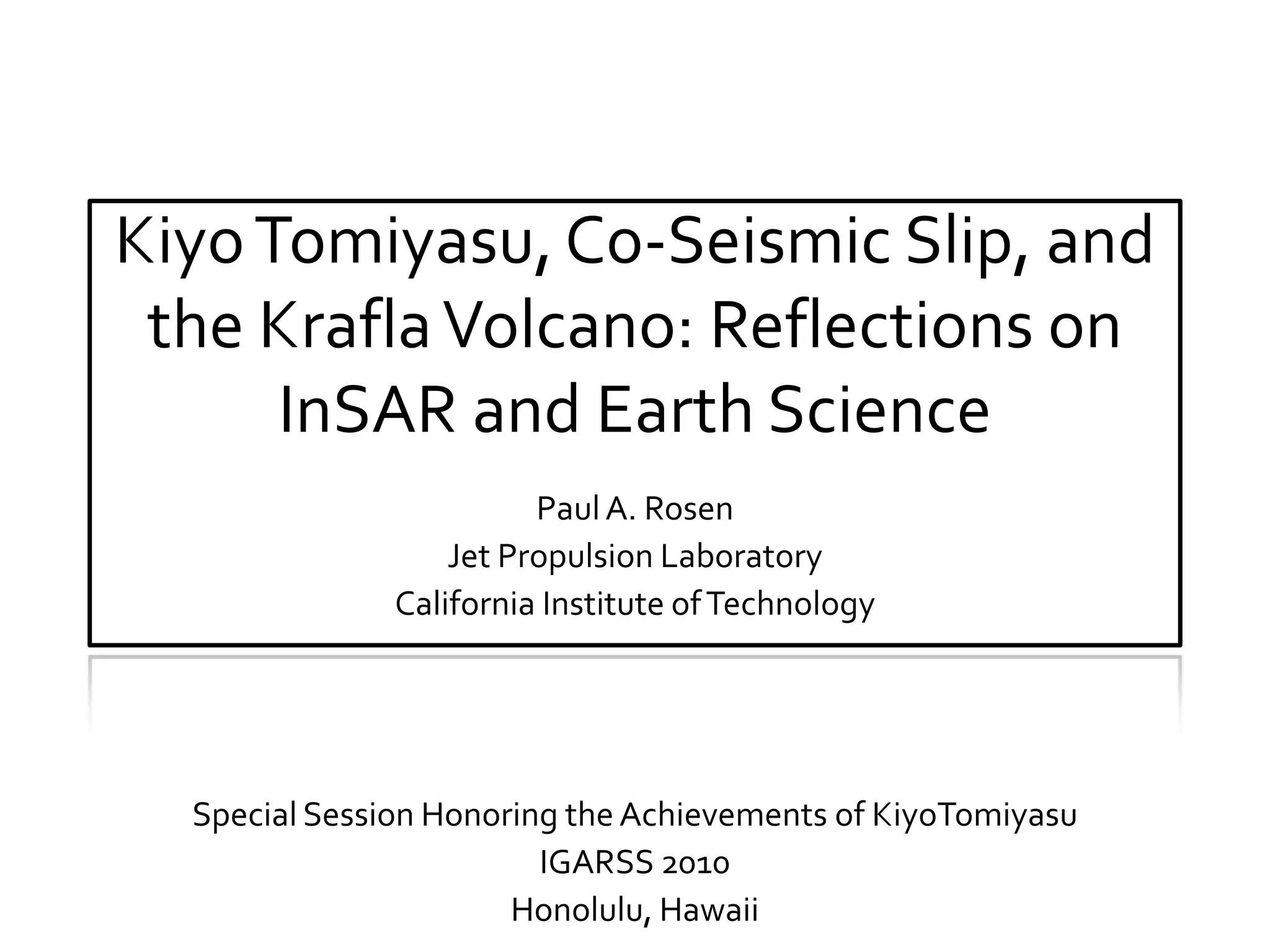 Kiyo Tomiyasu, Co-Seismic Slip, and the Krafla Volcano: Reflections on InSAR and Earth Science

Paul A. Rosen
Jet Propulsion Laboratory
California Institute of Technology

Special Session Honoring the Achievements of Kiyo Tomiyasu
IGARSS 2010
Honolulu, Hawaii